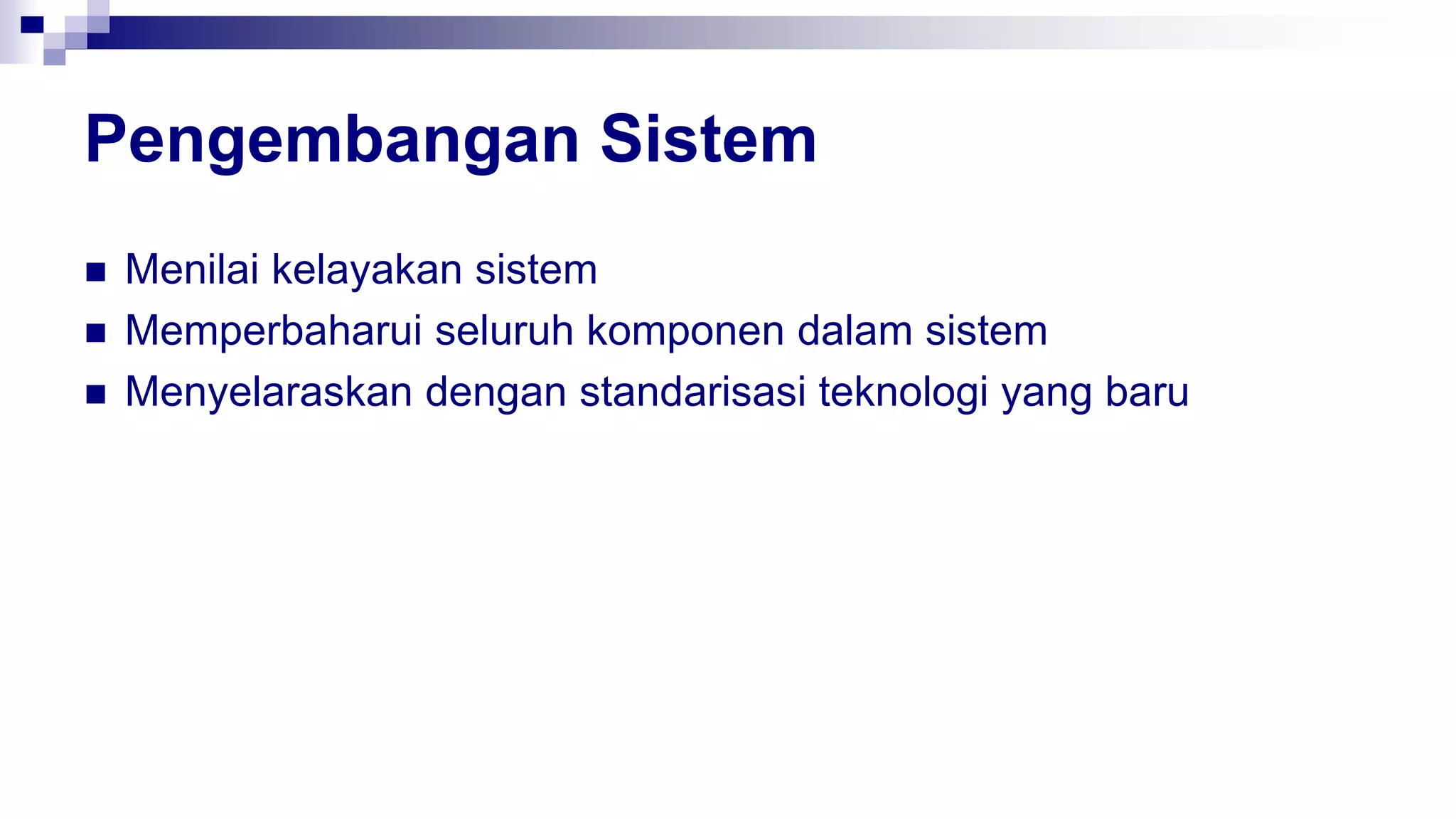 Pengembangan Sistem

■ Menilai kelayakan sistem
■ Memperbaharui seluruh komponen dalam sistem
■ Menyelaraskan dengan standarisasi teknologi yang baru